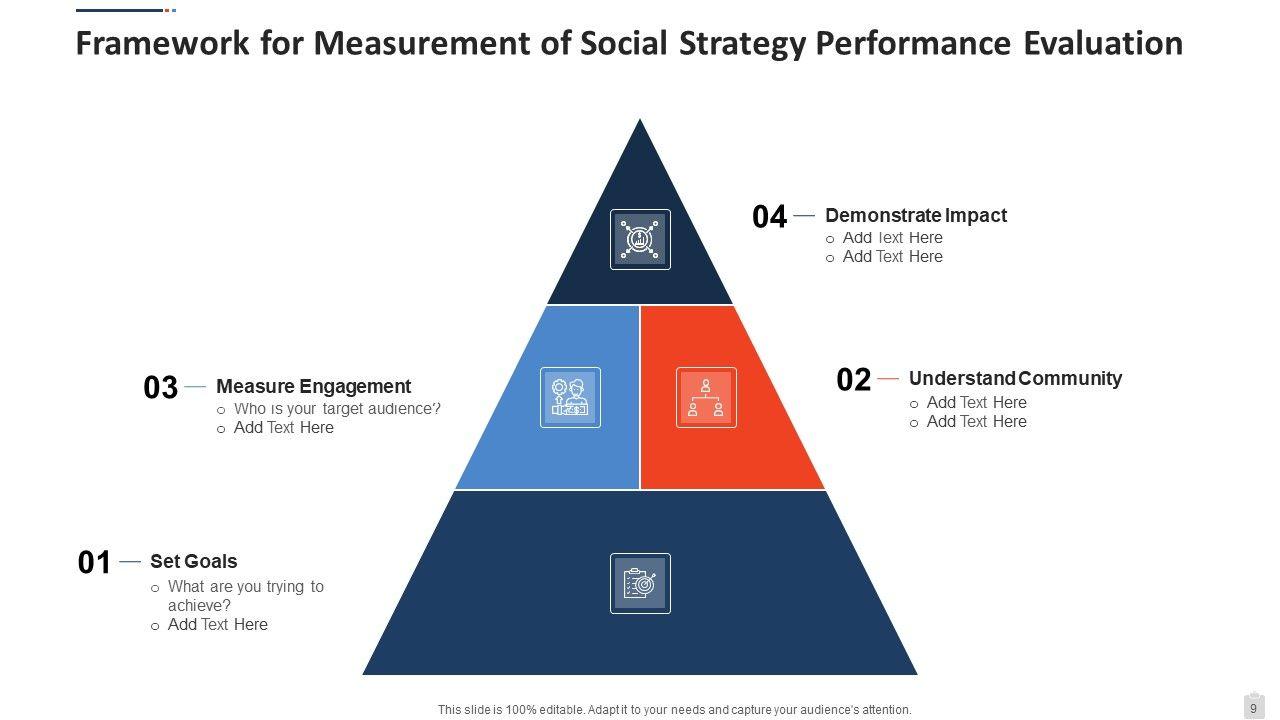 Framework for Measurement of Social Strategy Performance Evaluation

04 Demonstrate Impact
o Add Text Here
o Add Text Here

03 Measure Engagement
o Who is your target audience?
o Add Text Here

02 Understand Community
o Add Text Here
o Add Text Here

01 Set Goals
o What are you trying to achieve?
o Add Text Here

This slide is 100% editable. Adapt it to your needs and capture your audience's attention.

9